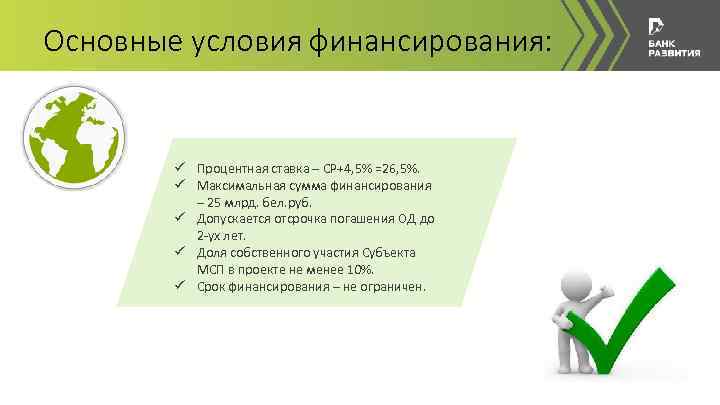 Основные условия финансирования:

БАНК РАЗВИТИЯ

✓ Процентная ставка – СР+4,5% =26,5%.
✓ Максимальная сумма финансирования – 25 млрд. бел.руб.
✓ Допускается отсрочка погашения ОД до 2-ух лет.
✓ Доля собственного участия Субъекта МСП в проекте не менее 10%.
✓ Срок финансирования – не ограничен.